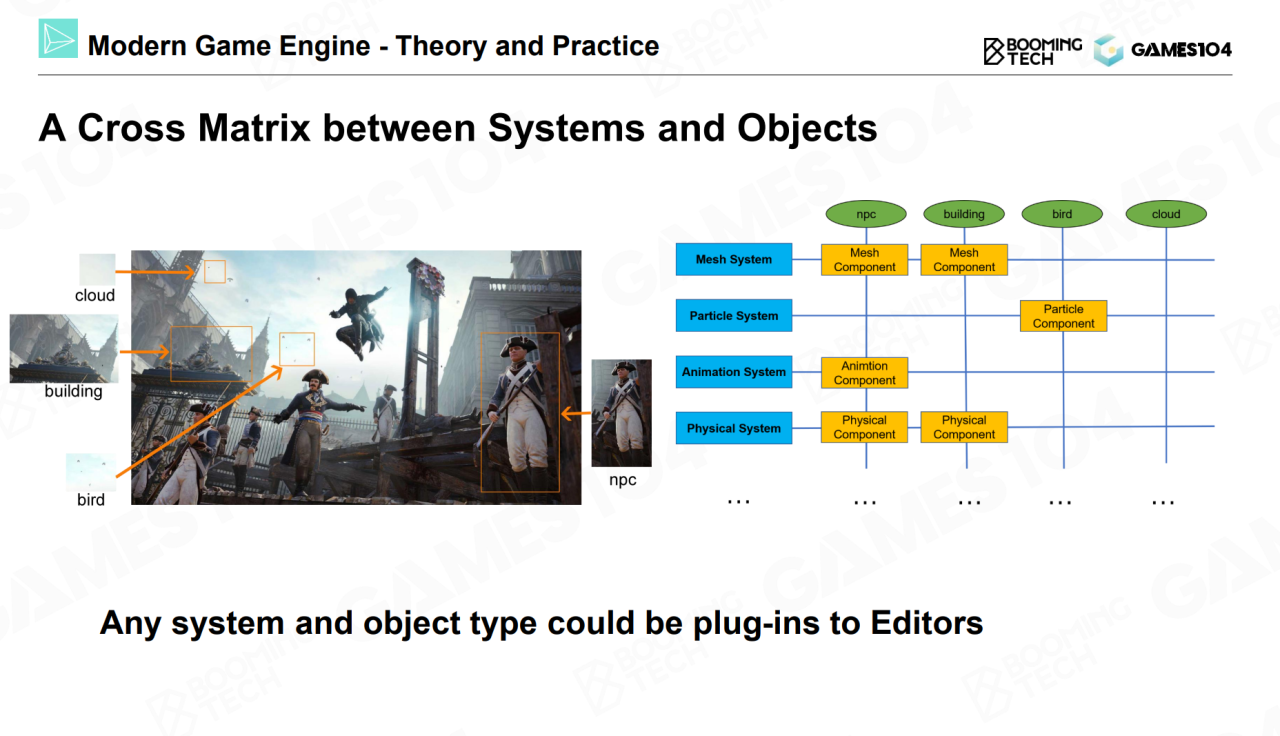 Modern Game Engine - Theory and Practice

BOOMING TECH GAMES104

A Cross Matrix between Systems and Objects

cloud

building

bird

npc

npc building bird cloud

Mesh System
Mesh Component
Mesh Component

Particle System
Particle Component

Animation System
Animtion Component

Physical System
Physical Component
Physical Component

… … … … …

Any system and object type could be plug-ins to Editors